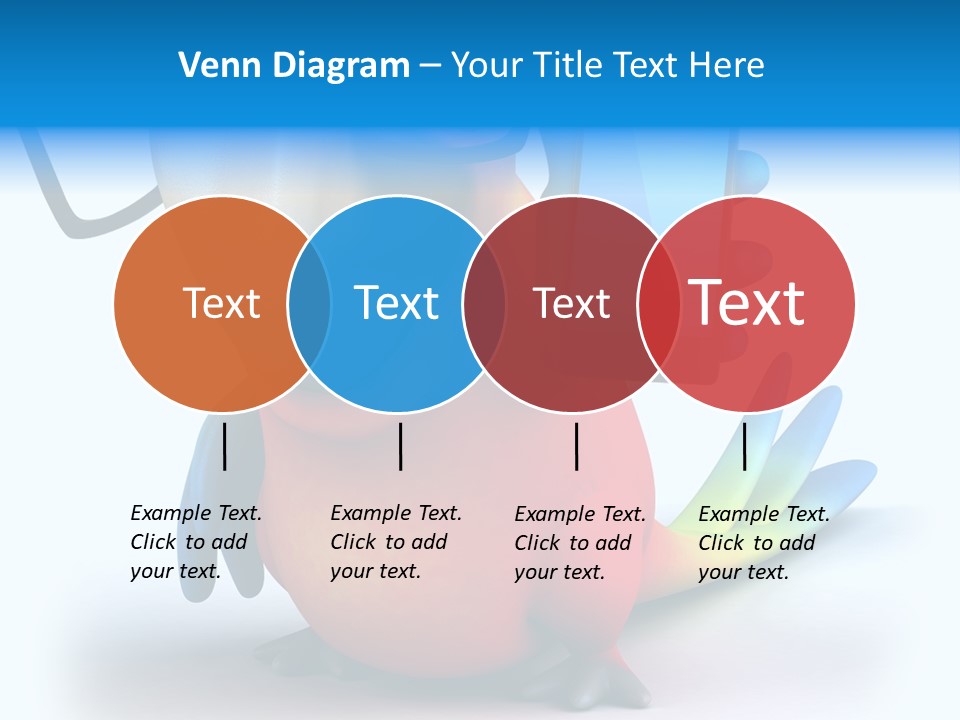 Venn Diagram – Your Title Text Here

Text

Text

Text

Text

Example Text. Click to add your text.

Example Text. Click to add your text.

Example Text. Click to add your text.

Example Text. Click to add your text.